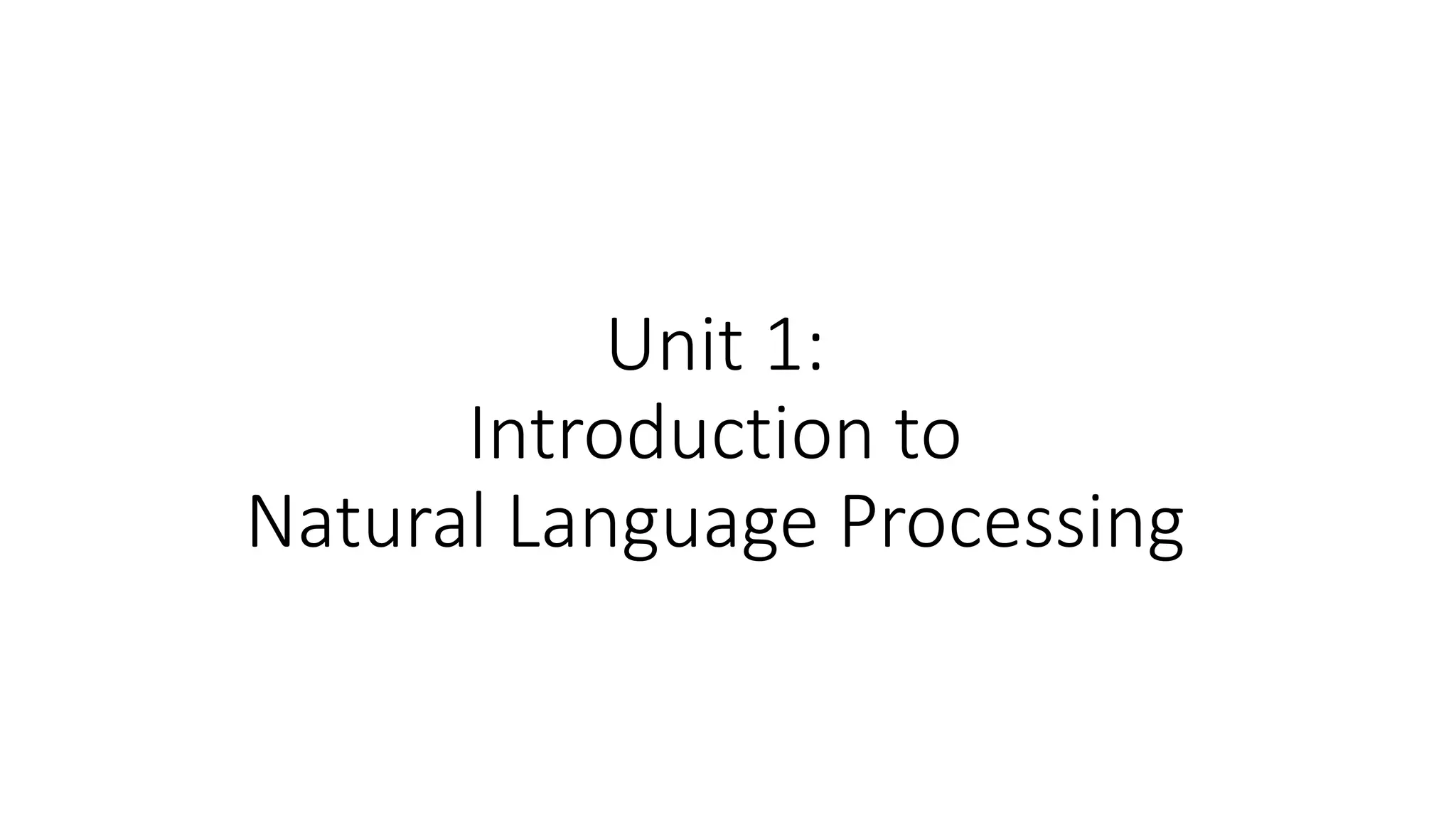 Unit 1:
Introduction to
Natural Language Processing